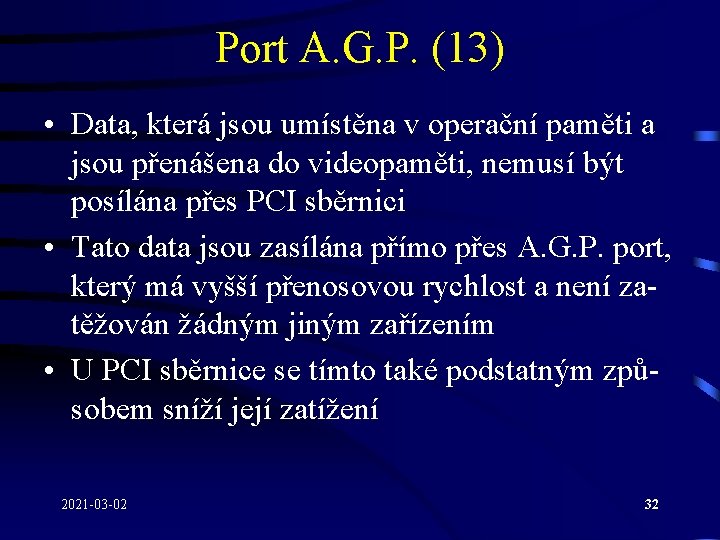 Port A.G.P. (13)

• Data, která jsou umístěna v operační paměti a jsou přenášena do videopaměti, nemusí být posílána přes PCI sběrnici

• Tato data jsou zasílána přímo přes A.G.P. port, který má vyšší přenosovou rychlost a není zatěžován žádným jiným zařízením

• U PCI sběrnice se tímto také podstatným způsobem sníží její zatížení

2021-03-02

32